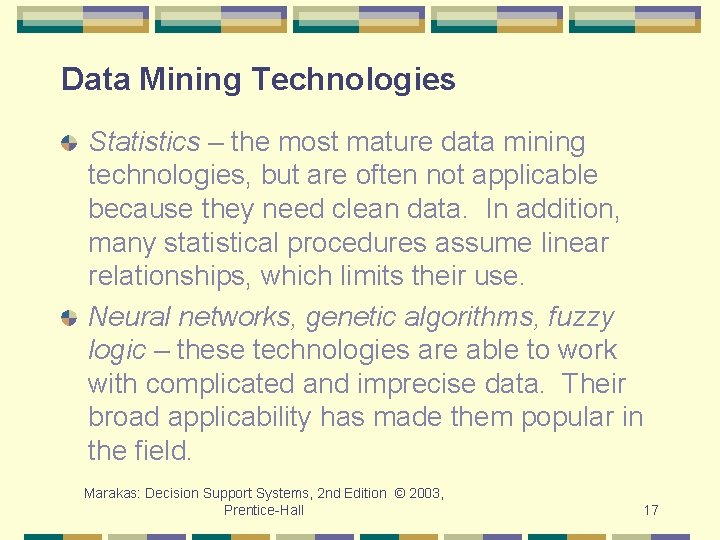 Data Mining Technologies

Statistics – the most mature data mining technologies, but are often not applicable because they need clean data. In addition, many statistical procedures assume linear relationships, which limits their use.

Neural networks, genetic algorithms, fuzzy logic – these technologies are able to work with complicated and imprecise data. Their broad applicability has made them popular in the field.

Marakas: Decision Support Systems, 2nd Edition © 2003, Prentice-Hall

17